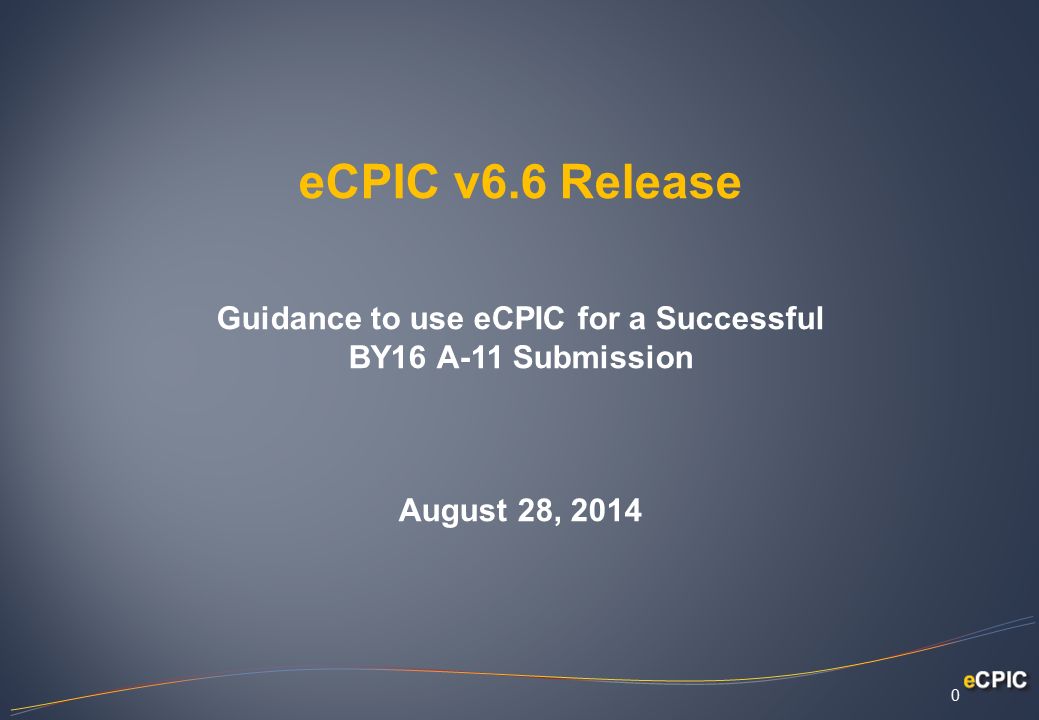 eCPIC v6.6 Release

Guidance to use eCPIC for a Successful BY16 A-11 Submission

August 28, 2014

0

eCPIC